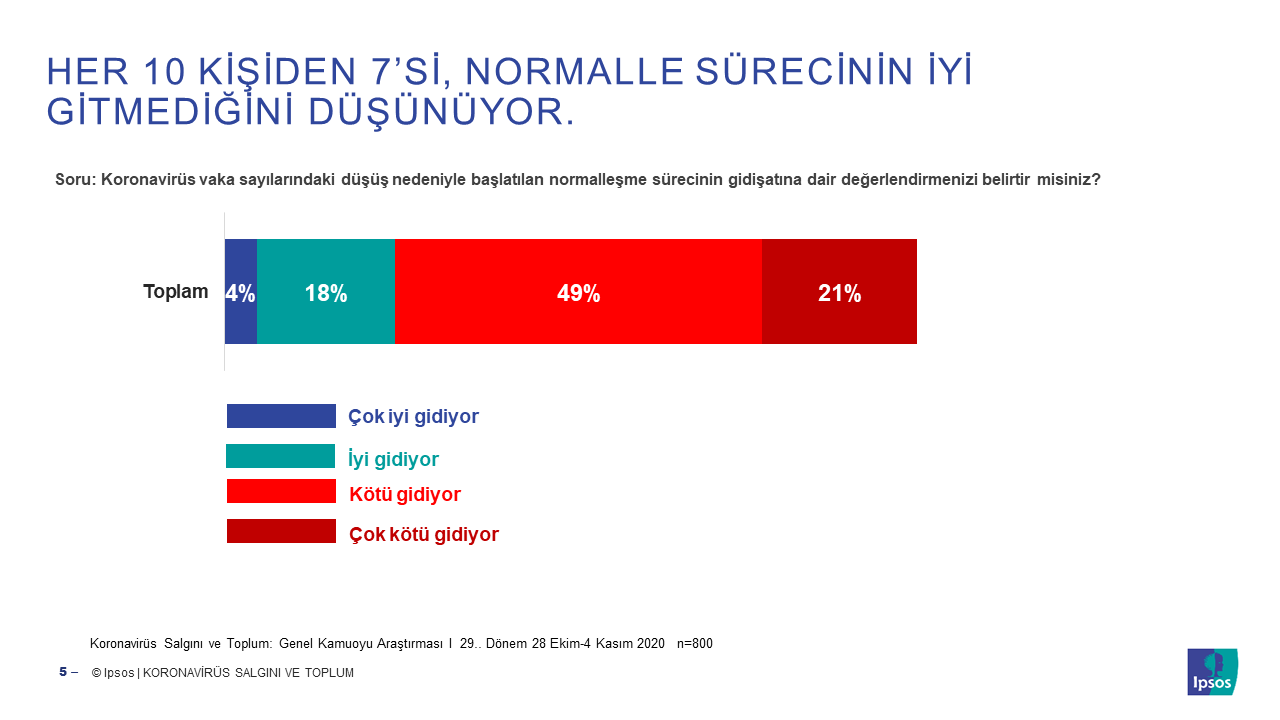 HER 10 KİŞİDEN 7'Sİ, NORMALLE SÜRECİNİN İYİ GİTMEDİĞİNİ DÜŞÜNÜYOR.

Soru: Koronavirüs vaka sayılarındaki düşüş nedeniyle başlatılan normalleşme sürecinin gidişatına dair değerlendirmenizi belirtir misiniz?

Toplam 4% 18% 49% 21%

Çok iyi gidiyor
İyi gidiyor
Kötü gidiyor
Çok kötü gidiyor

Koronavirüs Salgını ve Toplum: Genel Kamuoyu Araştırması I 29.. Dönem 28 Ekim-4 Kasım 2020 n=800

5 – © Ipsos | KORONAVİRÜS SALGINI VE TOPLUM

Ipsos